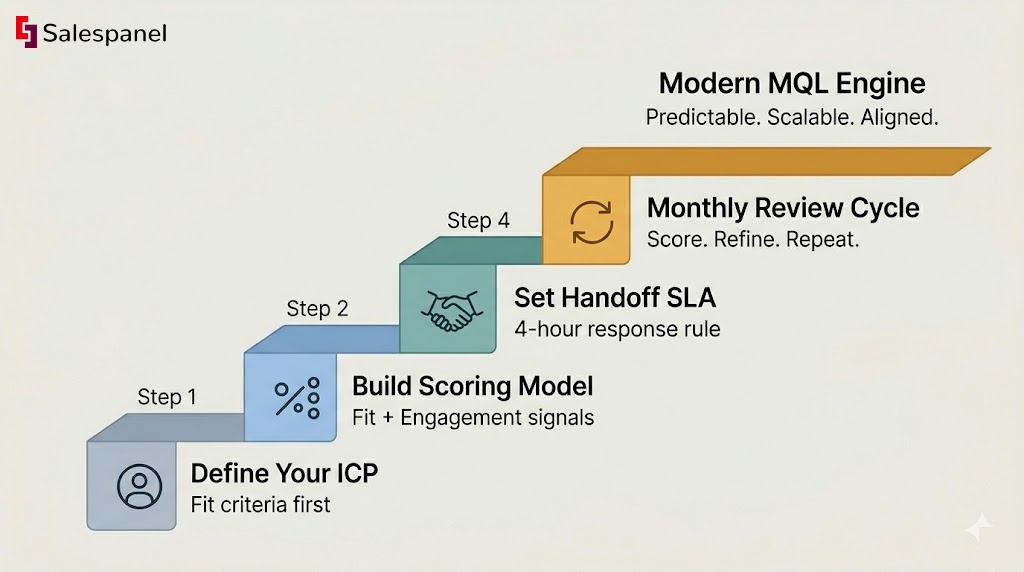 Salespanel

Modern MQL Engine
Predictable. Scalable. Aligned.

Step 4

Monthly Review Cycle
Score. Refine. Repeat.

Step 2

Set Handoff SLA
4-hour response rule

Step 1

Build Scoring Model
Fit + Engagement signals

Define Your ICP
Fit criteria first